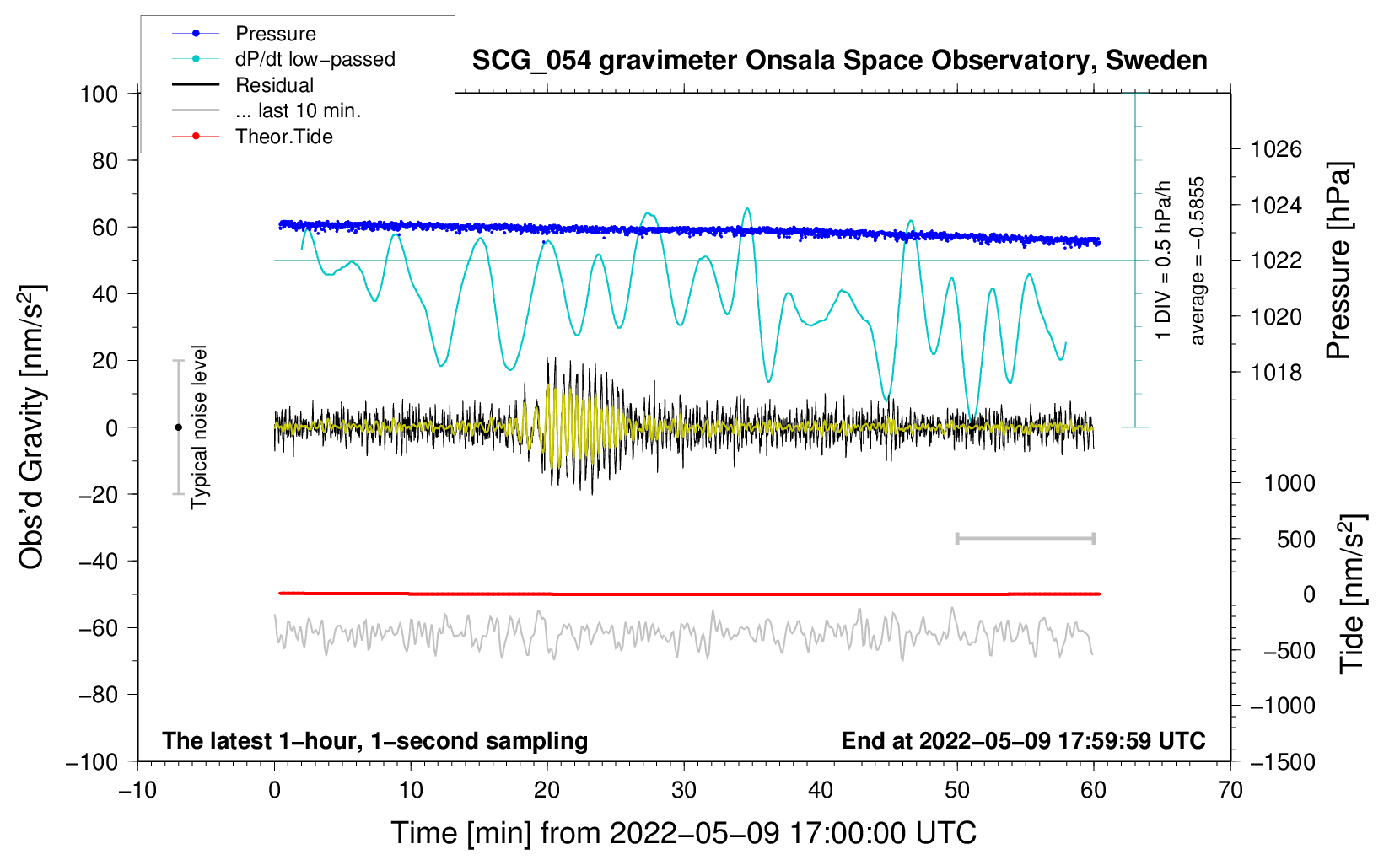 Pressure
dP/dt low−passed
Residual
... last 10 min.
Theor.Tide

SCG_054 gravimeter Onsala Space Observatory, Sweden

Obs'd Gravity [nm/s$^2$]

100
80
60
40
20
0
−20
−40
−60
−80
−100

Typical noise level

1 DIV = 0.5 hPa/h
average = −0.5855

Pressure [hPa]
1026
1024
1022
1020
1018

Tide [nm/s$^2$]
1000
500
0
−500
−1000
−1500

The latest 1−hour, 1−second sampling
End at 2022−05−09 17:59:59 UTC

−10
0
10
20
30
40
50
60
70

Time [min] from 2022−05−09 17:00:00 UTC